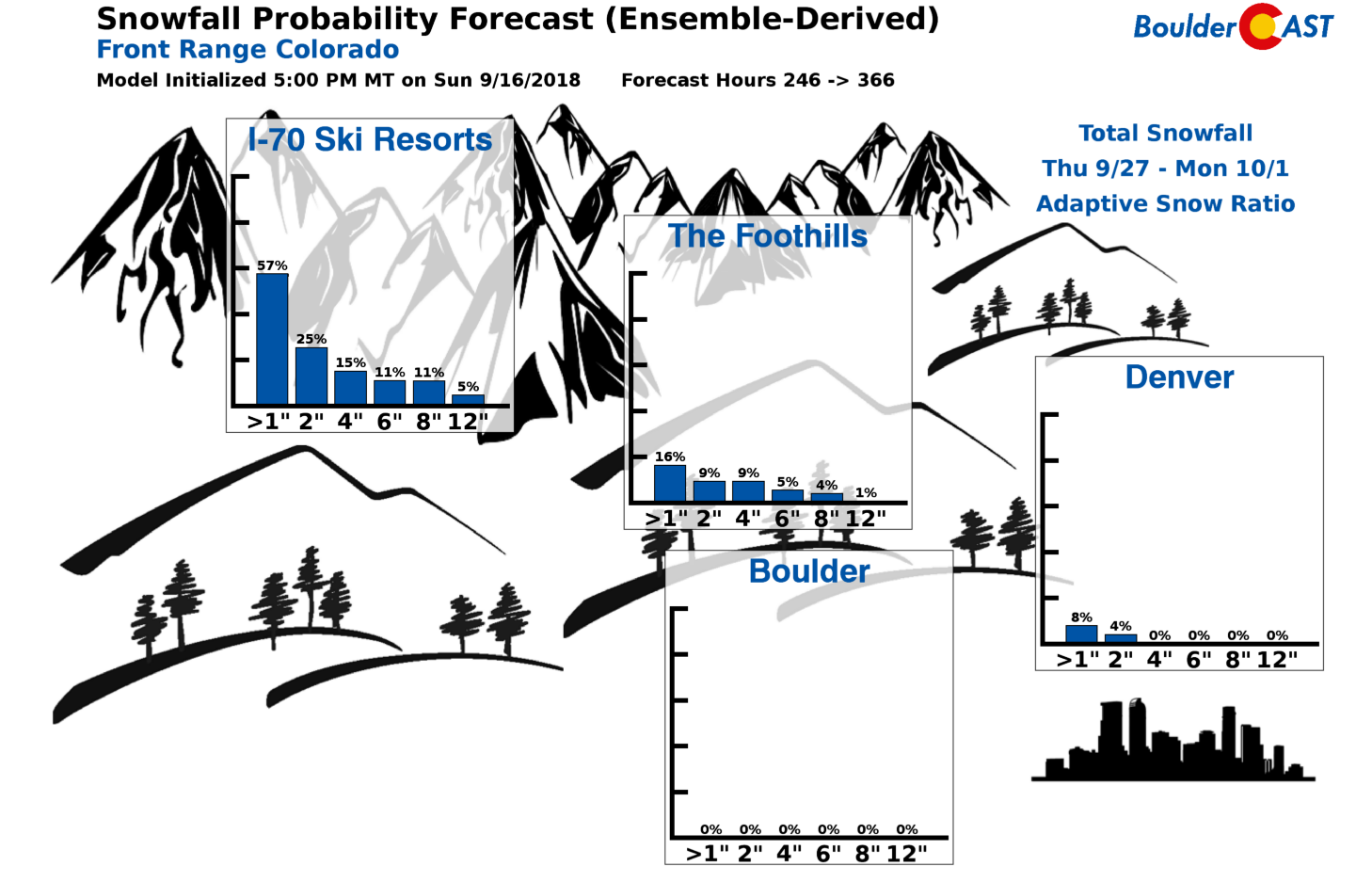 Snowfall Probability Forecast (Ensemble-Derived)
Front Range Colorado
Model Initialized 5:00 PM MT on Sun 9/16/2018
Forecast Hours 246 -> 366

BoulderCAST

Total Snowfall
Thu 9/27 - Mon 10/1
Adaptive Snow Ratio

I-70 Ski Resorts
57%
25%
15%
11%
11%
5%
>1" 2" 4" 6" 8" 12"

The Foothills
16%
9%
9%
5%
4%
1%
>1" 2" 4" 6" 8" 12"

Denver
8%
4%
0%
0%
0%
0%
>1" 2" 4" 6" 8" 12"

Boulder
0%
0%
0%
0%
0%
0%
>1" 2" 4" 6" 8" 12"